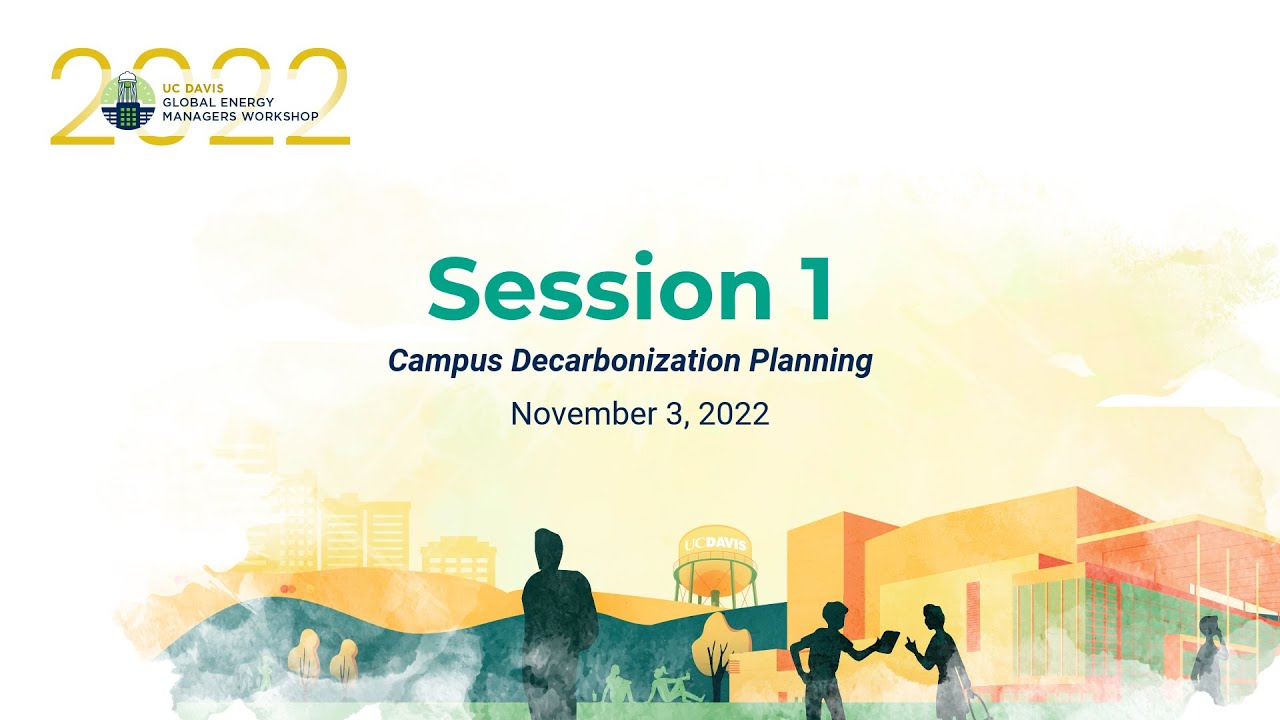 2022
UC DAVIS
GLOBAL ENERGY
MANAGERS WORKSHOP

Session 1
Campus Decarbonization Planning
November 3, 2022

UC DAVIS